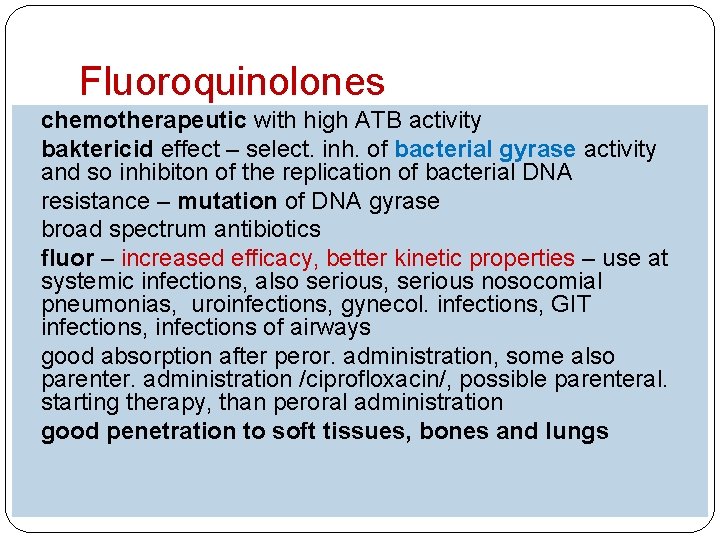 Fluoroquinolones

chemotherapeutic with high ATB activity

baktericid effect – select. inh. of bacterial gyrase activity and so inhibiton of the replication of bacterial DNA

resistance – mutation of DNA gyrase

broad spectrum antibiotics

fluor – increased efficacy, better kinetic properties – use at systemic infections, also serious, serious nosocomial pneumonias, uroinfections, gynecol. infections, GIT infections, infections of airways

good absorption after peror. administration, some also parenter. administration /ciprofloxacin/, possible parenteral. starting therapy, than peroral administration

good penetration to soft tissues, bones and lungs